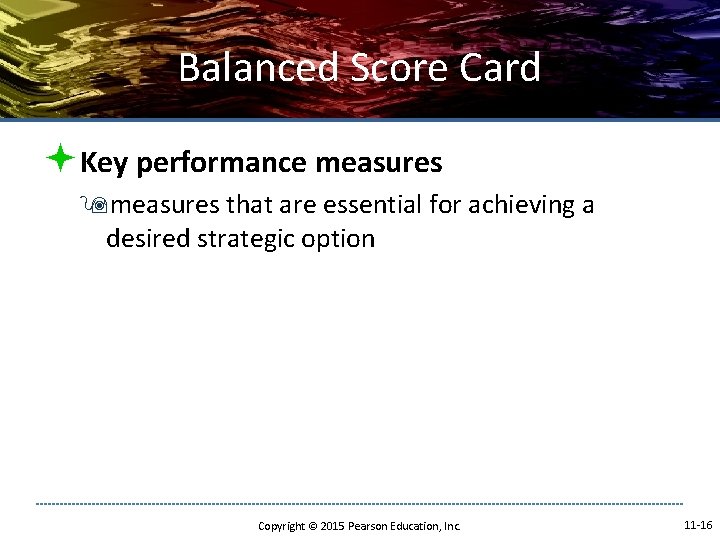 Balanced Score Card

Key performance measures

measures that are essential for achieving a desired strategic option

Copyright © 2015 Pearson Education, Inc.

11-16